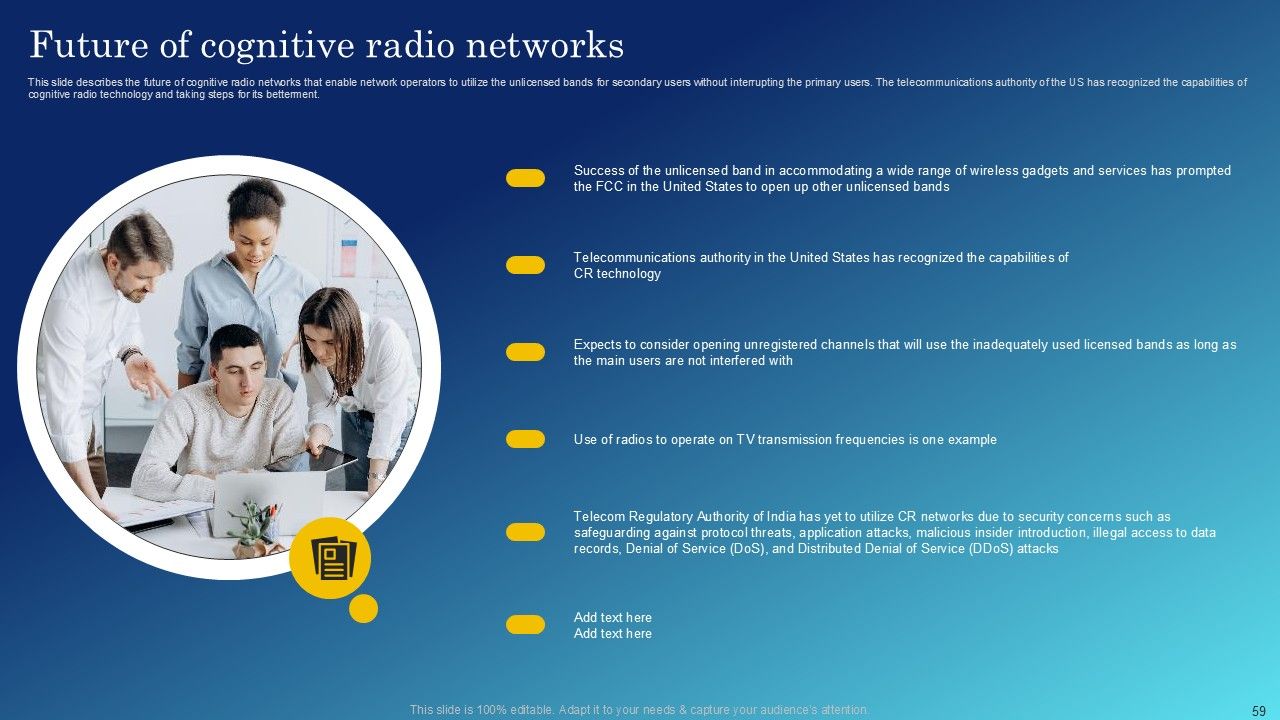 Future of cognitive radio networks

This slide describes the future of cognitive radio networks that enable network operators to utilize the unlicensed bands for secondary users without interrupting the primary users. The telecommunications authority of the US has recognized the capabilities of cognitive radio technology and taking steps for its betterment.

Success of the unlicensed band in accommodating a wide range of wireless gadgets and services has prompted the FCC in the United States to open up other unlicensed bands

Telecommunications authority in the United States has recognized the capabilities of CR technology

Expects to consider opening unregistered channels that will use the inadequately used licensed bands as long as the main users are not interfered with

Use of radios to operate on TV transmission frequencies is one example

Telecom Regulatory Authority of India has yet to utilize CR networks due to security concerns such as safeguarding against protocol threats, application attacks, malicious insider introduction, illegal access to data records, Denial of Service (DoS), and Distributed Denial of Service (DDoS) attacks

Add text here
Add text here

This slide is 100% editable. Adapt it to your needs & capture your audience's attention.

59